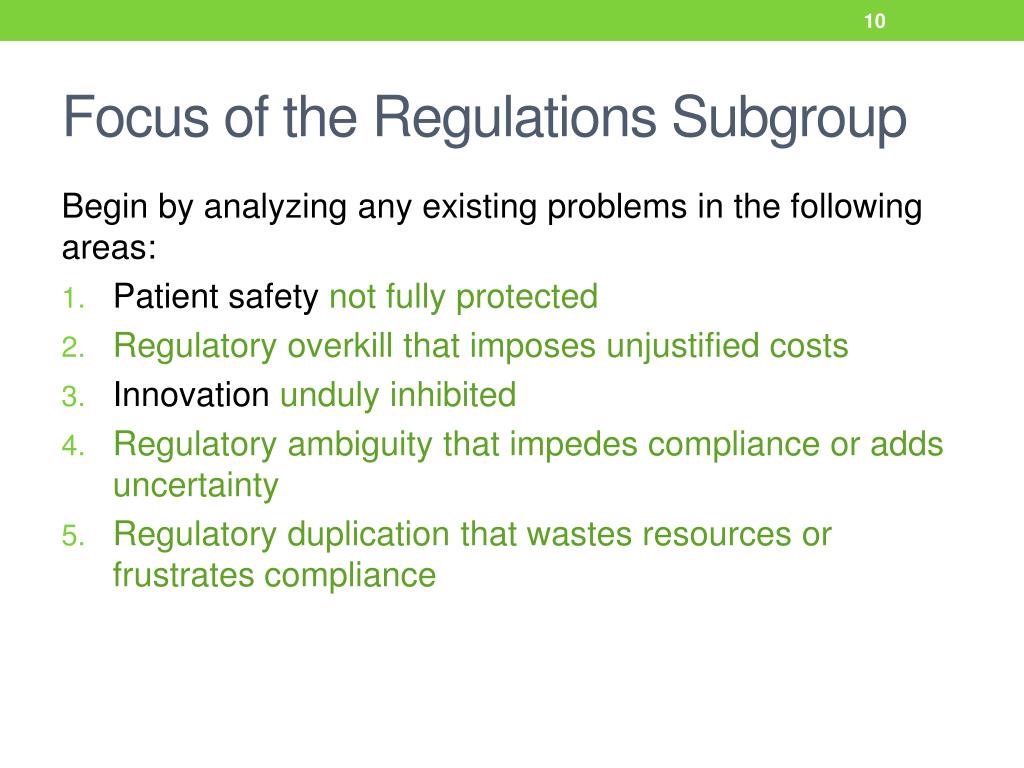 10

Focus of the Regulations Subgroup

Begin by analyzing any existing problems in the following areas:

1. Patient safety not fully protected
2. Regulatory overkill that imposes unjustified costs
3. Innovation unduly inhibited
4. Regulatory ambiguity that impedes compliance or adds uncertainty
5. Regulatory duplication that wastes resources or frustrates compliance